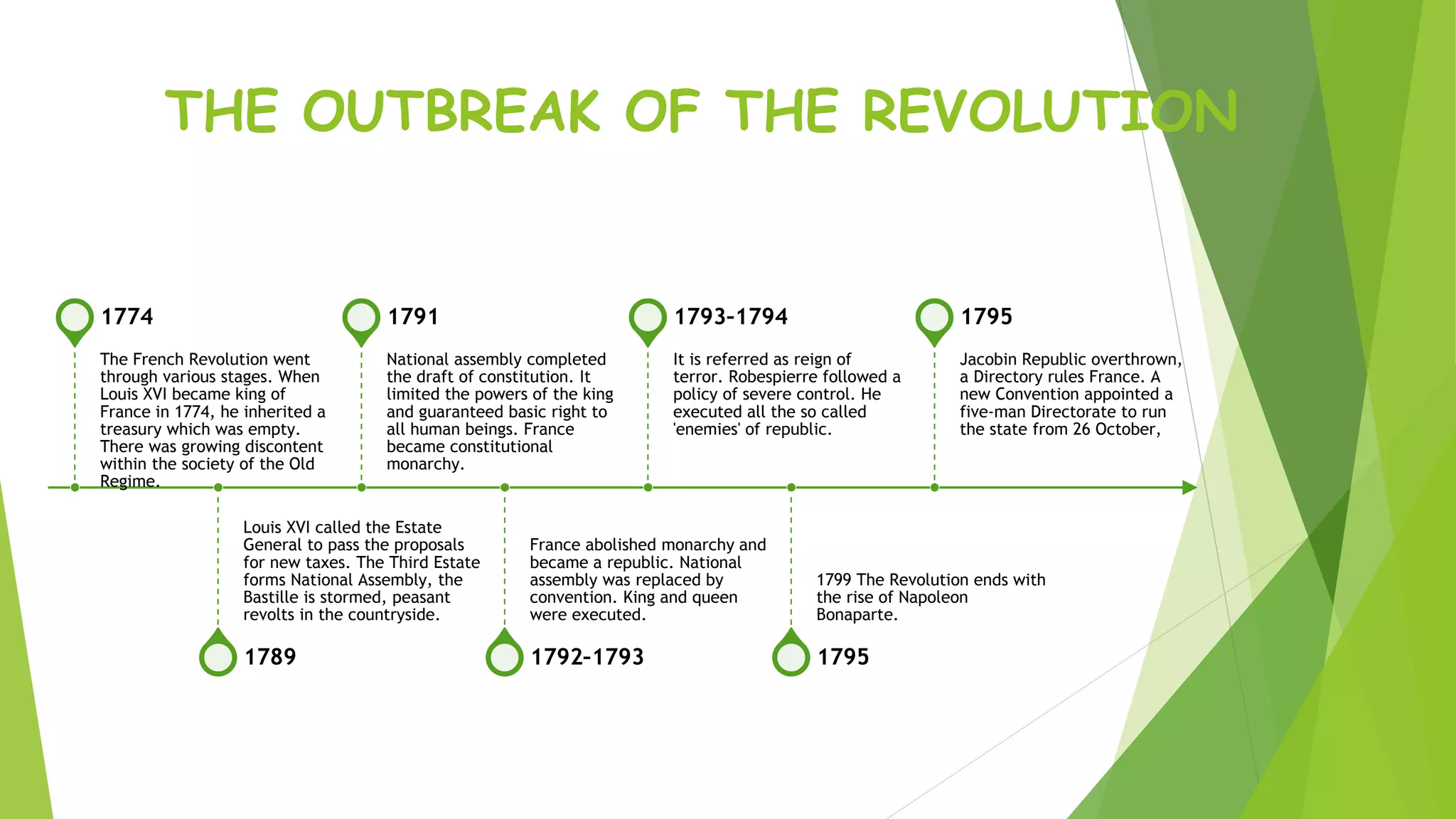 THE OUTBREAK OF THE REVOLUTION

1774

The French Revolution went through various stages. When Louis XVI became king of France in 1774, he inherited a treasury which was empty. There was growing discontent within the society of the Old Regime.

1791

National assembly completed the draft of constitution. It limited the powers of the king and guaranteed basic right to all human beings. France became constitutional monarchy.

1793-1794

It is referred as reign of terror. Robespierre followed a policy of severe control. He executed all the so called 'enemies' of republic.

1795

Jacobin Republic overthrown, a Directory rules France. A new Convention appointed a five-man Directorate to run the state from 26 October,

Louis XVI called the Estate General to pass the proposals for new taxes. The Third Estate forms National Assembly, the Bastille is stormed, peasant revolts in the countryside.

1789

France abolished monarchy and became a republic. National assembly was replaced by convention. King and queen were executed.

1792-1793

1799 The Revolution ends with the rise of Napoleon Bonaparte.

1795